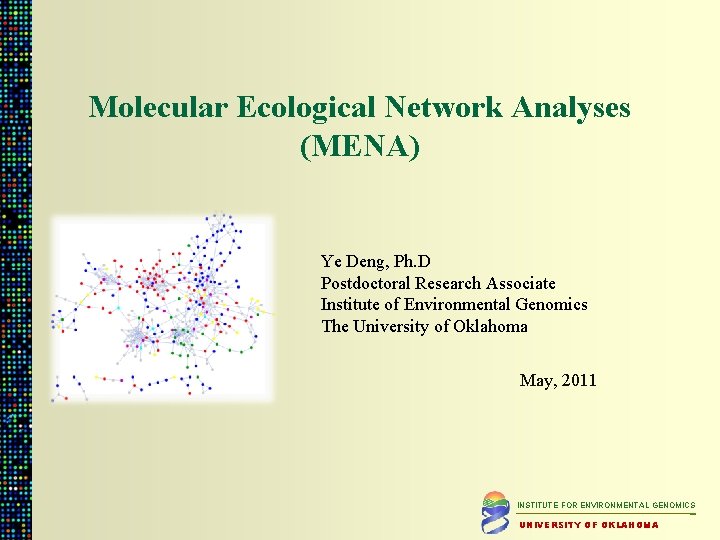 Molecular Ecological Network Analyses (MENA)

Ye Deng, Ph.D
Postdoctoral Research Associate
Institute of Environmental Genomics
The University of Oklahoma

May, 2011

INSTITUTE FOR ENVIRONMENTAL GENOMICS
UNIVERSITY OF OKLAHOMA